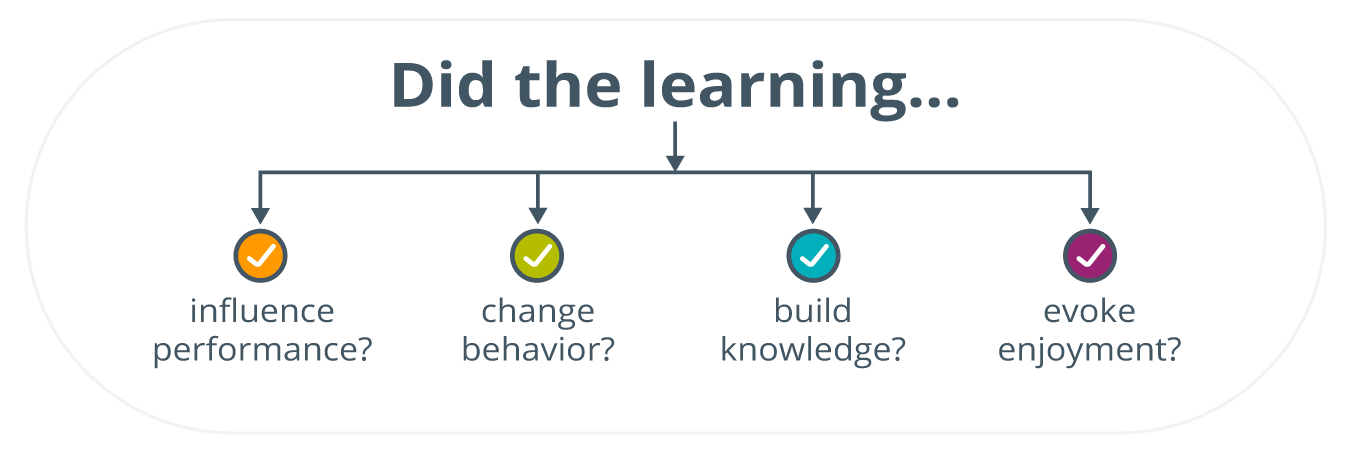 Did the learning...

influence performance?

change behavior?

build knowledge?

evoke enjoyment?